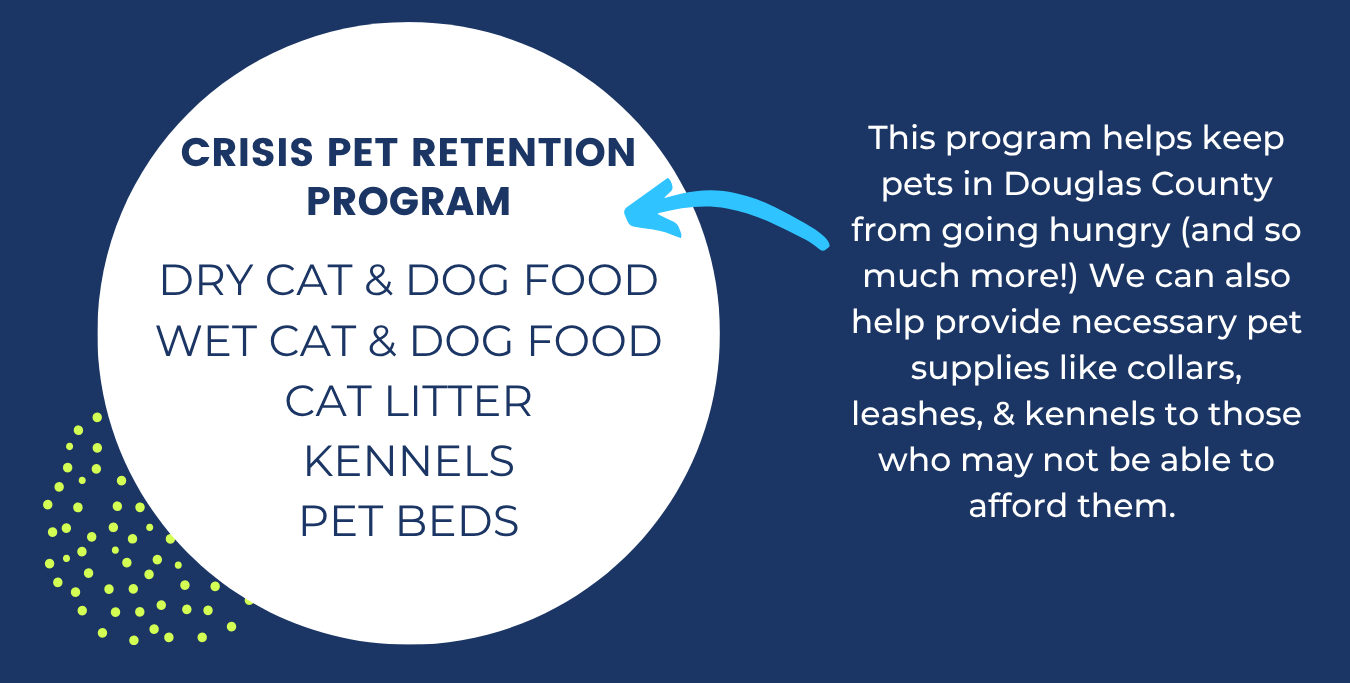 CRISIS PET RETENTION PROGRAM

DRY CAT & DOG FOOD
WET CAT & DOG FOOD
CAT LITTER
KENNELS
PET BEDS

This program helps keep pets in Douglas County from going hungry (and so much more!) We can also help provide necessary pet supplies like collars, leashes, & kennels to those who may not be able to afford them.